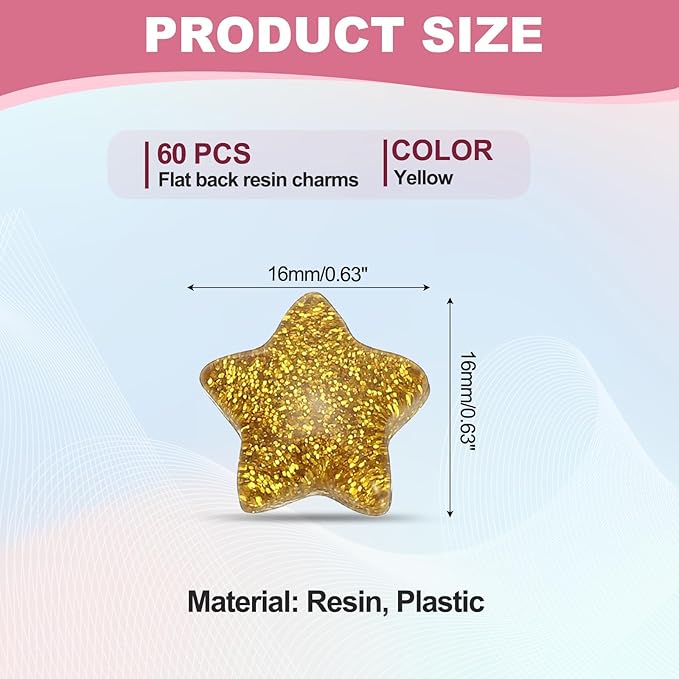 PRODUCT SIZE

60 PCS
Flat back resin charms

COLOR
Yellow

16mm/0.63"

16mm/0.63"

Material: Resin, Plastic